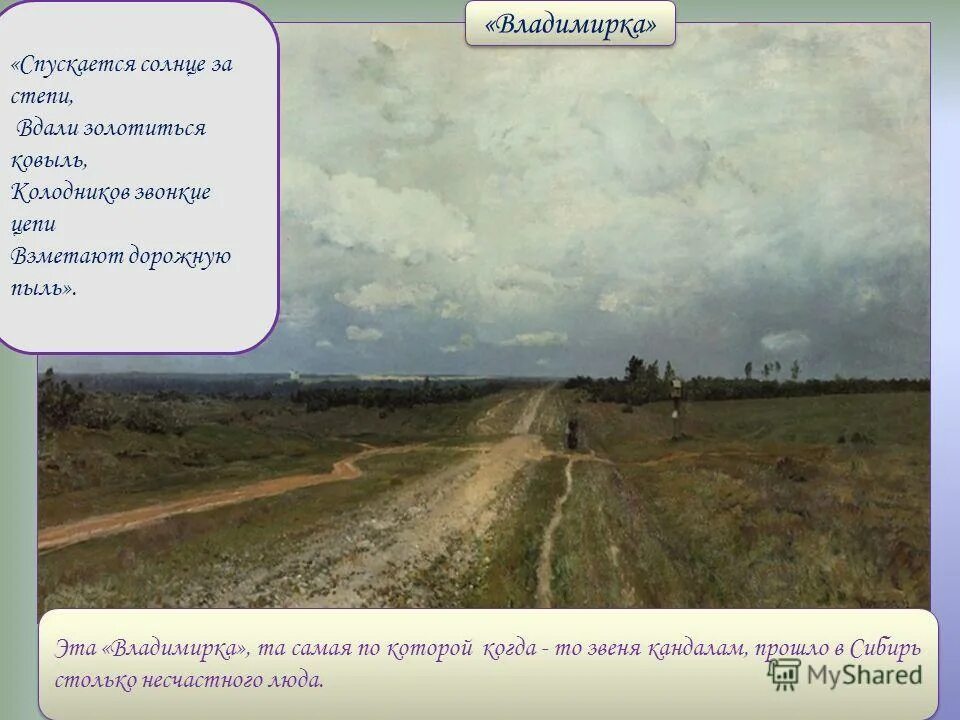 «Владимирка»

«Спускается солнце за степи,
Вдали золотиться ковыль,
Колодников звонкие цепи
Взметают дорожную пыль».

Эта «Владимирка», та самая по которой когда - то звеня кандалам, прошло в Сибирь столько несчастного люда.

MyShared